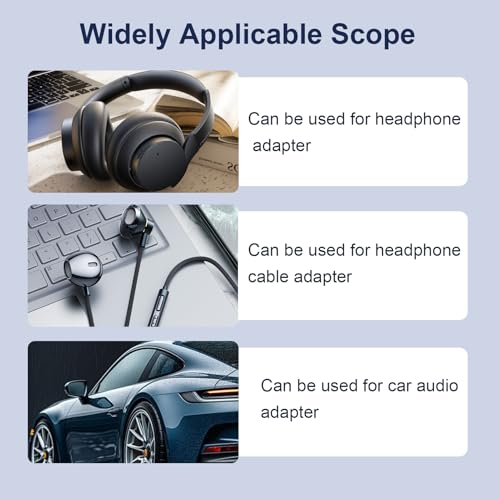 Widely Applicable Scope

Can be used for headphone adapter

Can be used for headphone cable adapter

Can be used for car audio adapter